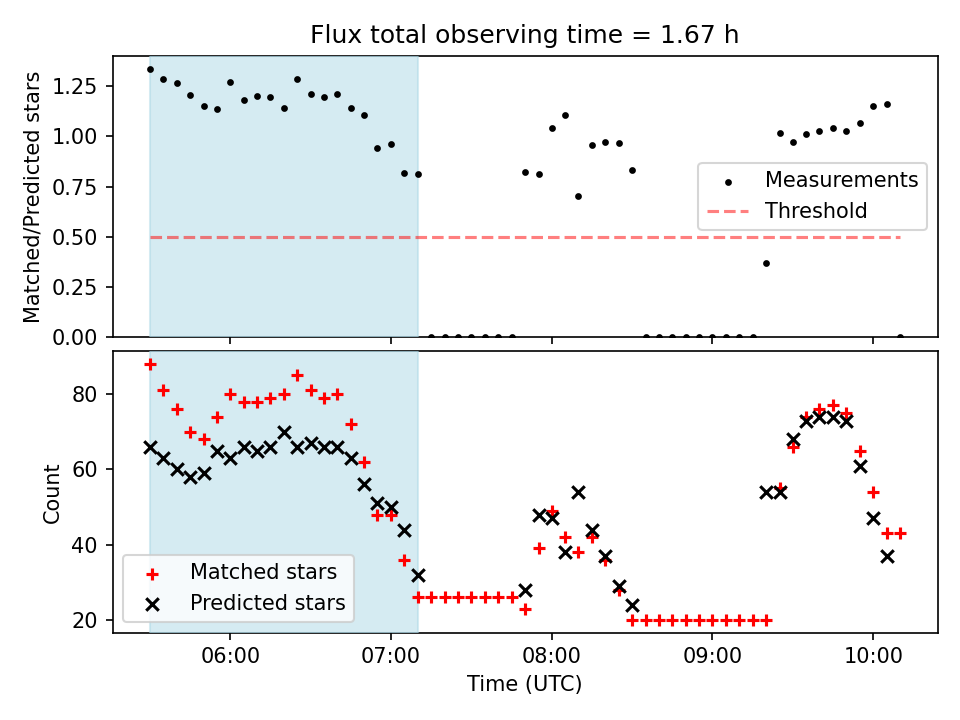 Flux total observing time = 1.67 h

Matched/Predicted stars

1.25
1.00
0.75
0.50
0.25
0.00

Measurements
Threshold

Count

80
60
40
20

Matched stars
Predicted stars

06:00
07:00
08:00
09:00
10:00

Time (UTC)